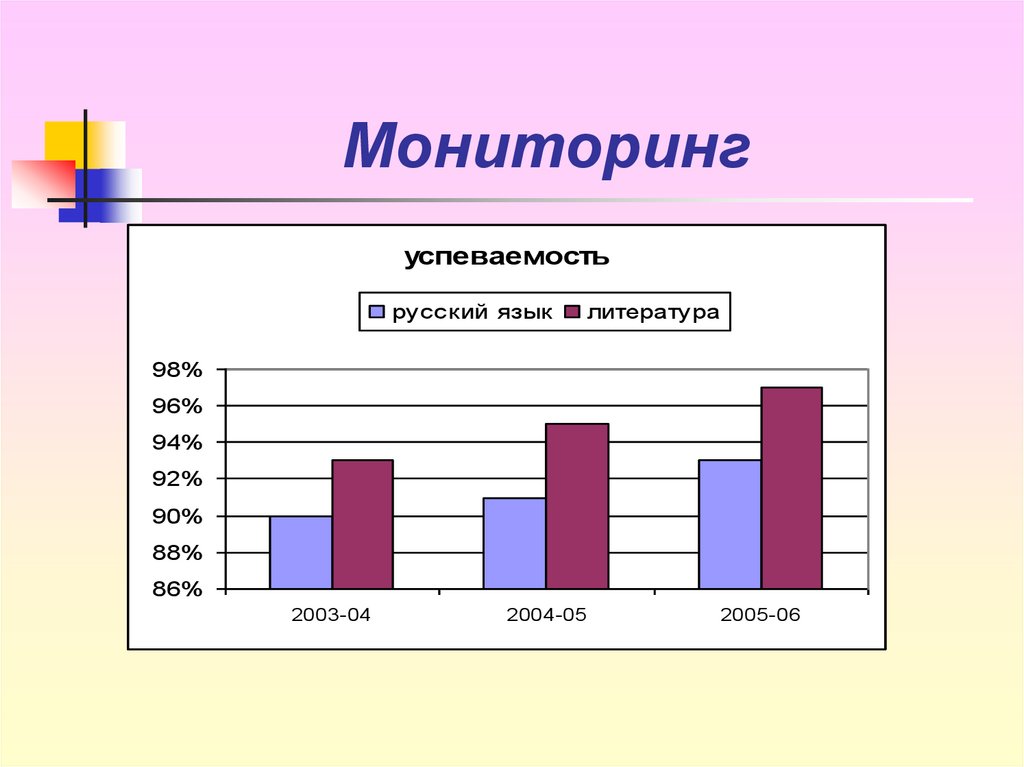 Мониторинг

успеваемость

русский язык литература

98%
96%
94%
92%
90%
88%
86%

2003-04
2004-05
2005-06